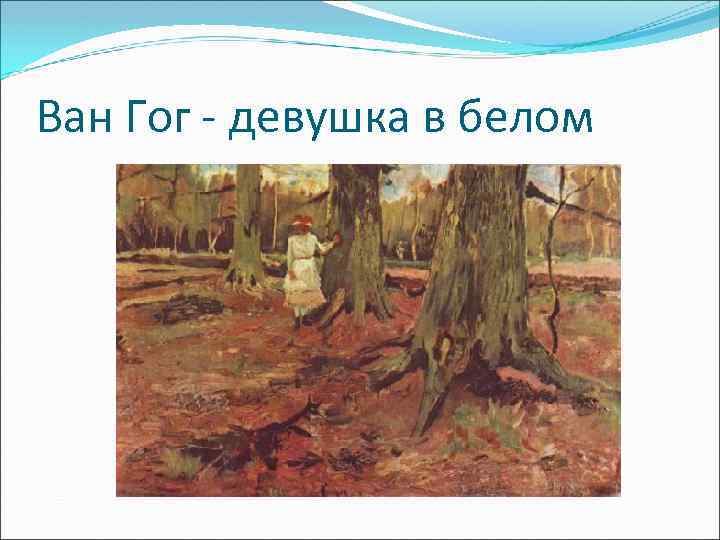 Ван Гог - девушка в белом